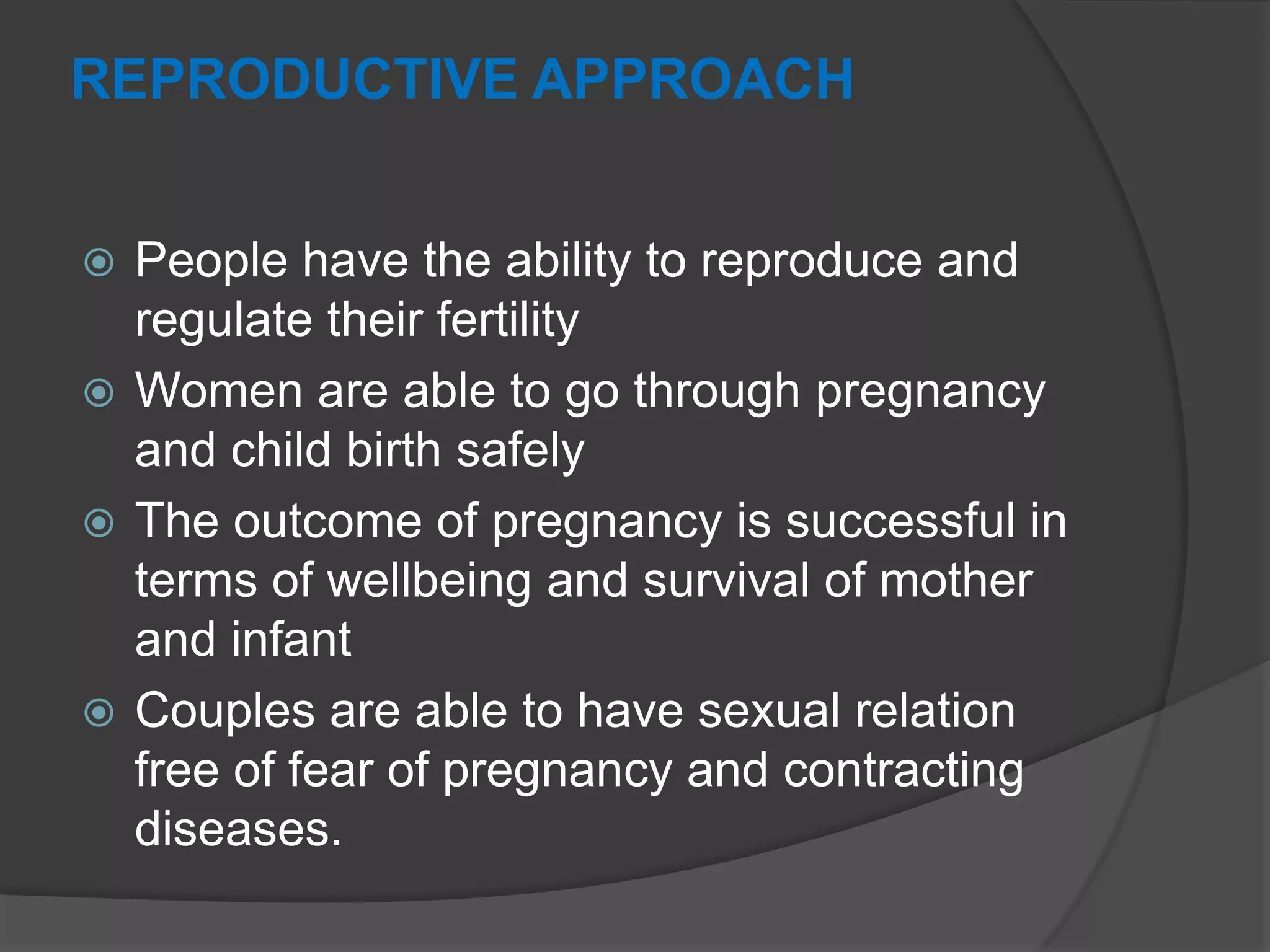 REPRODUCTIVE APPROACH

People have the ability to reproduce and regulate their fertility

Women are able to go through pregnancy and child birth safely

The outcome of pregnancy is successful in terms of wellbeing and survival of mother and infant

Couples are able to have sexual relation free of fear of pregnancy and contracting diseases.